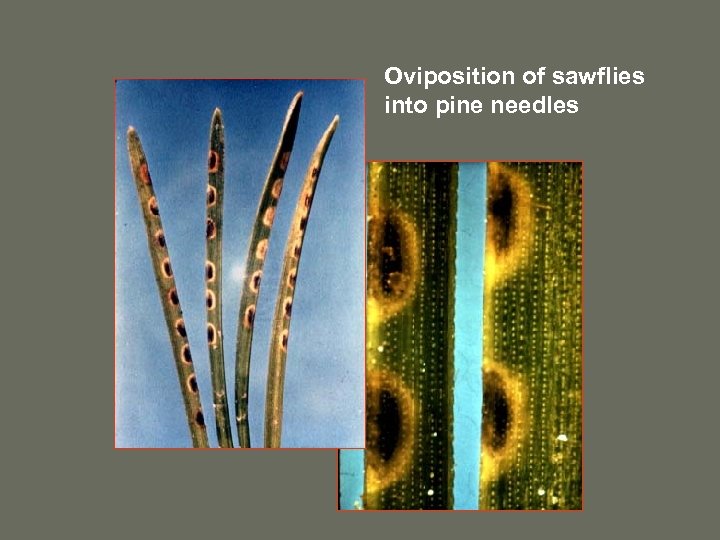 Oviposition of sawflies into pine needles